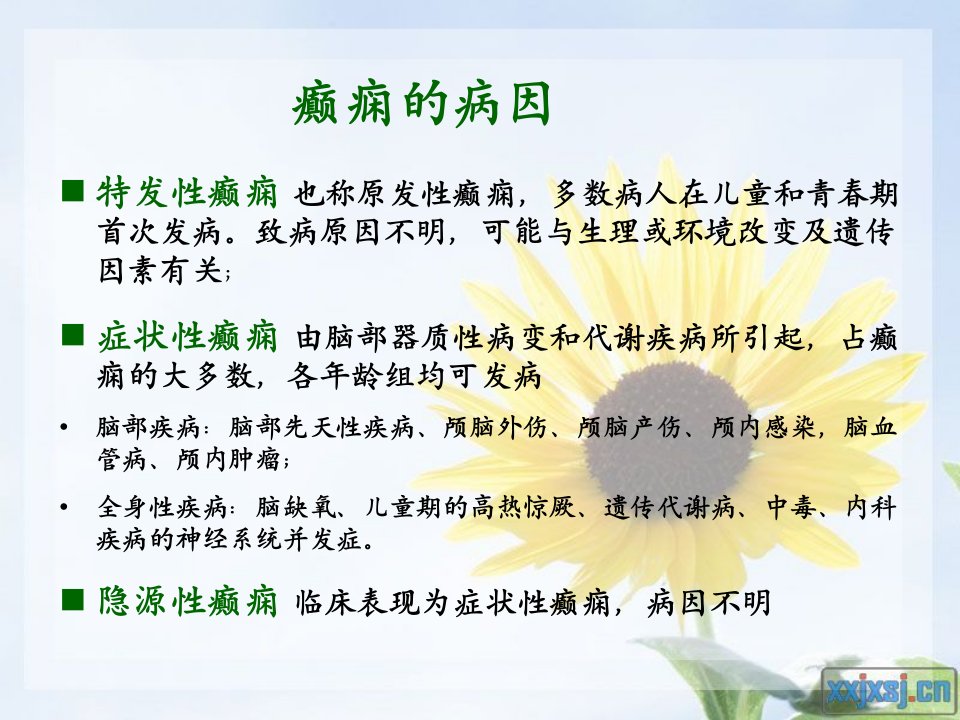 癫痫的病因

■ 特发性癫痫 也称原发性癫痫，多数病人在儿童和青春期首次发病。致病原因不明，可能与生理或环境改变及遗传因素有关；

■ 症状性癫痫 由脑部器质性病变和代谢疾病所引起，占癫痫的大多数，各年龄组均可发病

• 脑部疾病：脑部先天性疾病、颅脑外伤、颅脑产伤、颅内感染，脑血管病、颅内肿瘤；

• 全身性疾病：脑缺氧、儿童期的高热惊厥、遗传代谢病、中毒、内科疾病的神经系统并发症。

■ 隐源性癫痫 临床表现为症状性癫痫，病因不明

xxjxsj.cn